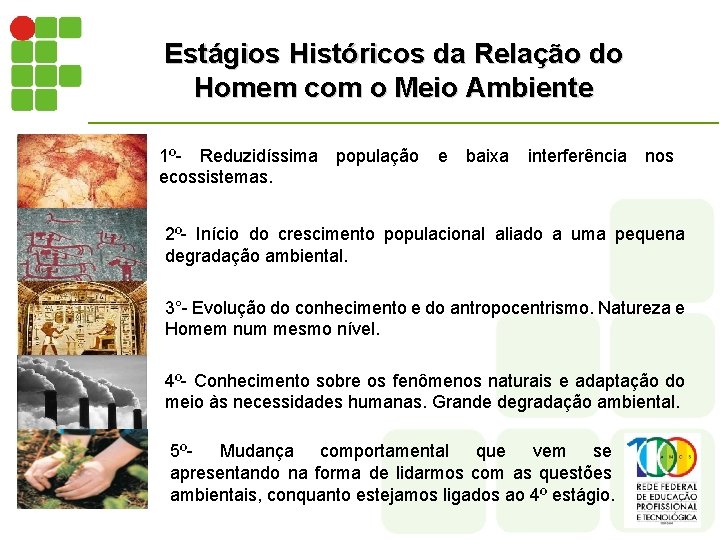 Estágios Históricos da Relação do Homem com o Meio Ambiente

1º- Reduzidíssima população e baixa interferência nos ecossistemas.

2º- Início do crescimento populacional aliado a uma pequena degradação ambiental.

3°- Evolução do conhecimento e do antropocentrismo. Natureza e Homem num mesmo nível.

4º- Conhecimento sobre os fenômenos naturais e adaptação do meio às necessidades humanas. Grande degradação ambiental.

5º- Mudança comportamental que vem se apresentando na forma de lidarmos com as questões ambientais, conquanto estejamos ligados ao 4º estágio.

100 ANOS
REDE FEDERAL DE EDUCAÇÃO PROFISSIONAL E TECNOLÓGICA